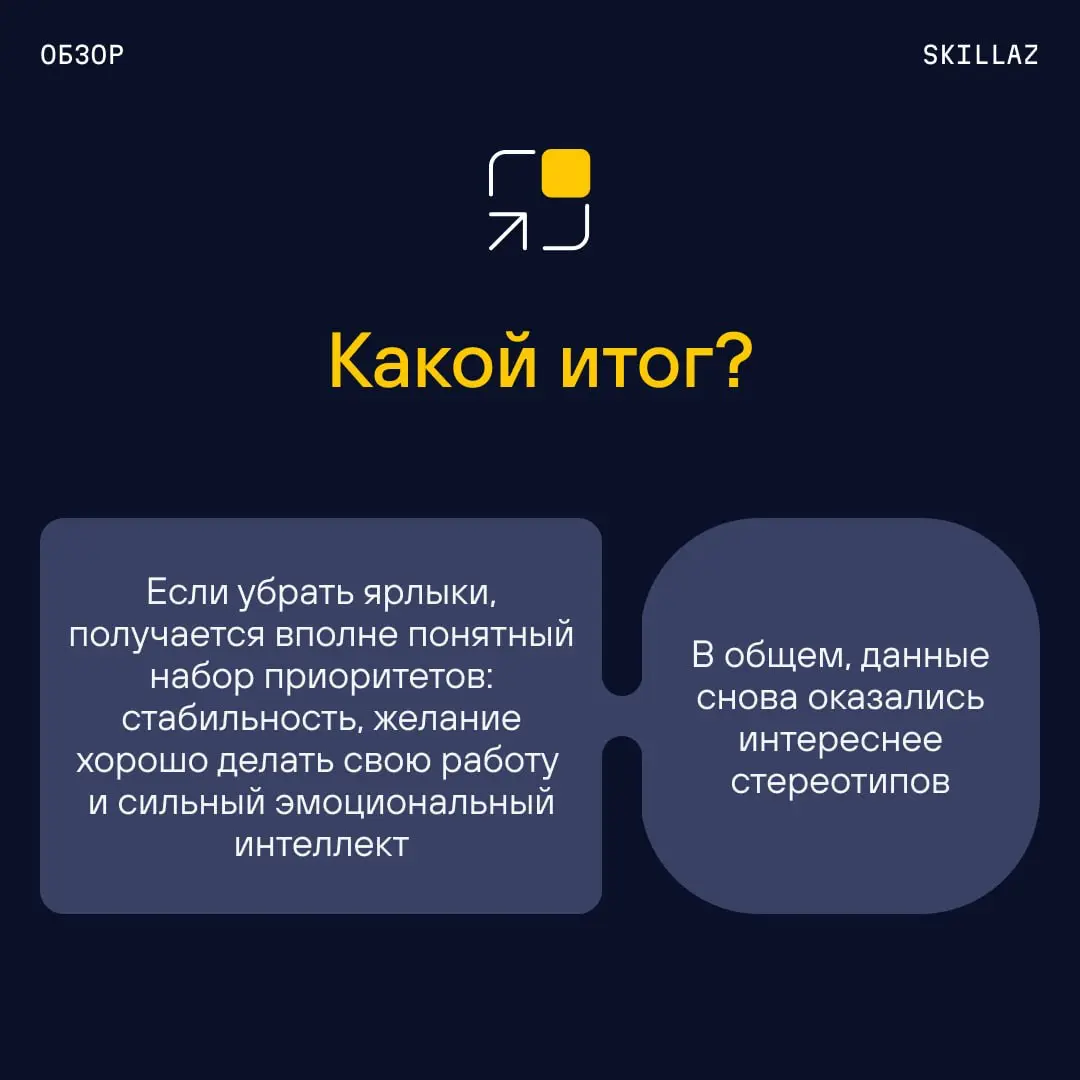 ОБЗОР

SKILLAZ

Какой итог?

Если убрать ярлыки, получается вполне понятный набор приоритетов: стабильность, желание хорошо делать свою работу и сильный эмоциональный интеллект

В общем, данные снова оказались интереснее стереотипов